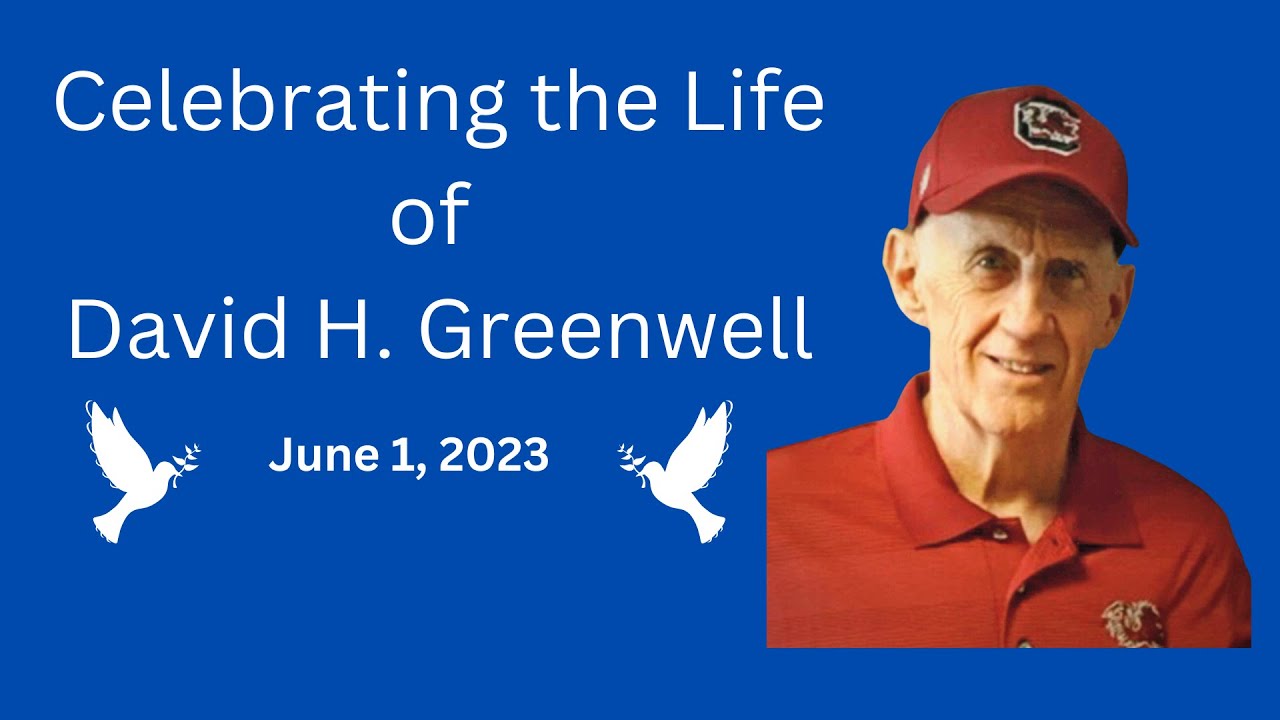 Celebrating the Life
of
David H. Greenwell

June 1, 2023